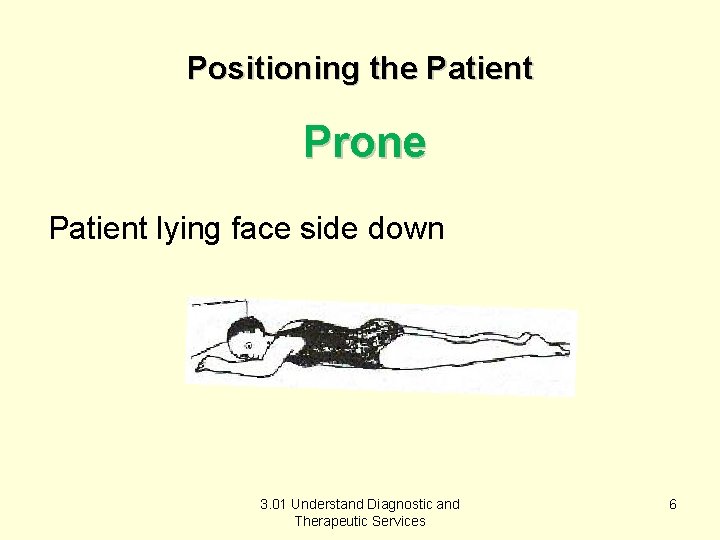 Positioning the Patient

Prone

Patient lying face side down

3.01 Understand Diagnostic and Therapeutic Services

6